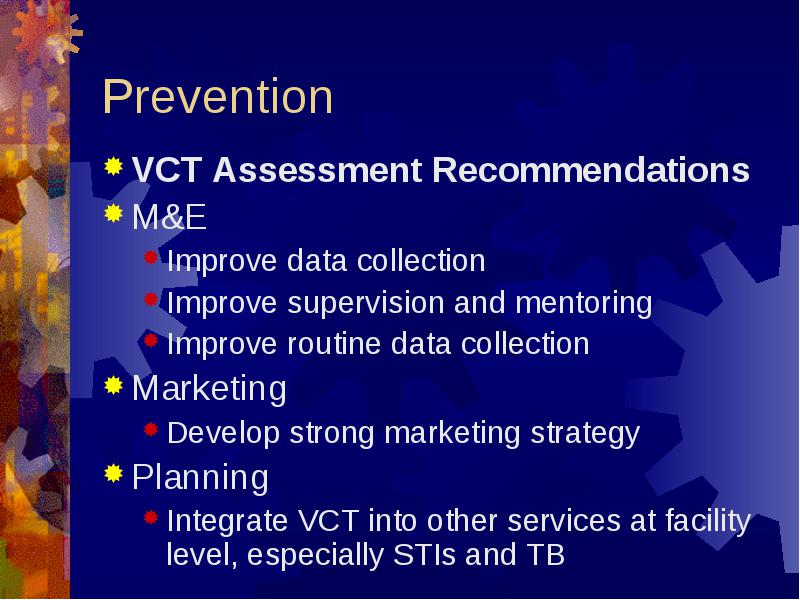 Prevention

VCT Assessment Recommendations

M&E

Improve data collection

Improve supervision and mentoring

Improve routine data collection

Marketing

Develop strong marketing strategy

Planning

Integrate VCT into other services at facility level, especially STIs and TB